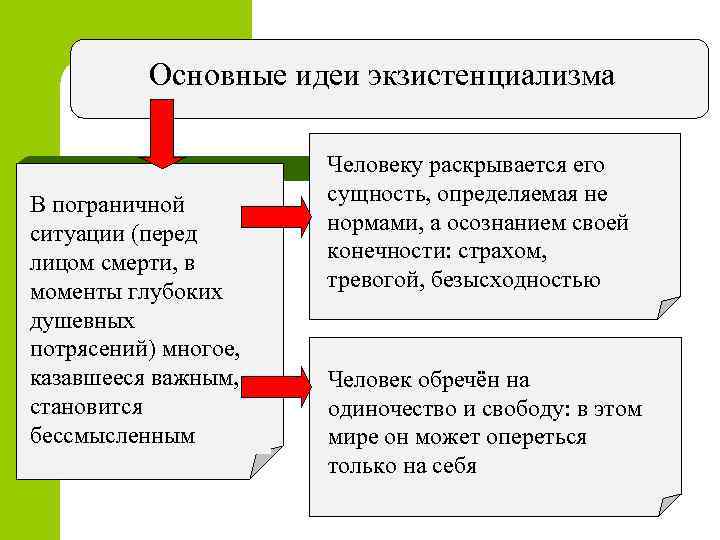 Основные идеи экзистенциализма

В пограничной ситуации (перед лицом смерти, в моменты глубоких душевных потрясений) многое, казавшееся важным, становится бессмысленным

Человеку раскрывается его сущность, определяемая не нормами, а осознанием своей конечности: страхом, тревогой, безысходностью

Человек обречён на одиночество и свободу: в этом мире он может опереться только на себя